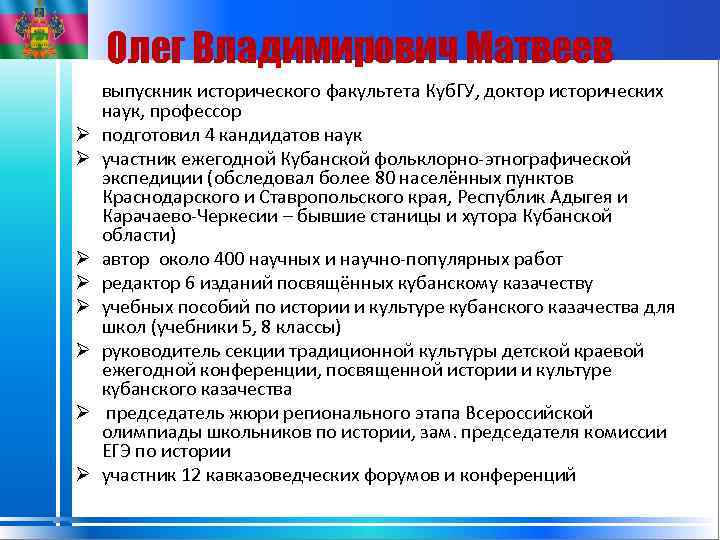 Олег Владимирович Матвеев

выпускник исторического факультета КубГУ, доктор исторических наук, профессор

➢ подготовил 4 кандидатов наук

➢ участник ежегодной Кубанской фольклорно-этнографической экспедиции (обследовал более 80 населённых пунктов Краснодарского и Ставропольского края, Республик Адыгея и Карачаево-Черкесии – бывшие станицы и хутора Кубанской области)

➢ автор около 400 научных и научно-популярных работ

➢ редактор 6 изданий посвящённых кубанскому казачеству

➢ учебных пособий по истории и культуре кубанского казачества для школ (учебники 5, 8 классы)

➢ руководитель секции традиционной культуры детской краевой ежегодной конференции, посвященной истории и культуре кубанского казачества

➢ председатель жюри регионального этапа Всероссийской олимпиады школьников по истории, зам. председателя комиссии ЕГЭ по истории

➢ участник 12 кавказоведческих форумов и конференций